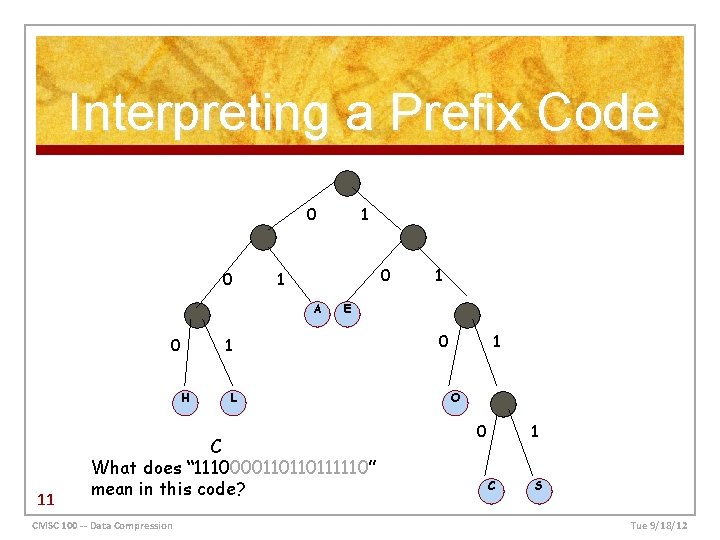 Interpreting a Prefix Code

0 1

0 1 0 1

A E

0 1 0 1

H L O

0 1

C S

C

What does "1110000110110111110" mean in this code?

11

CMSC 100 -- Data Compression

Tue 9/18/12